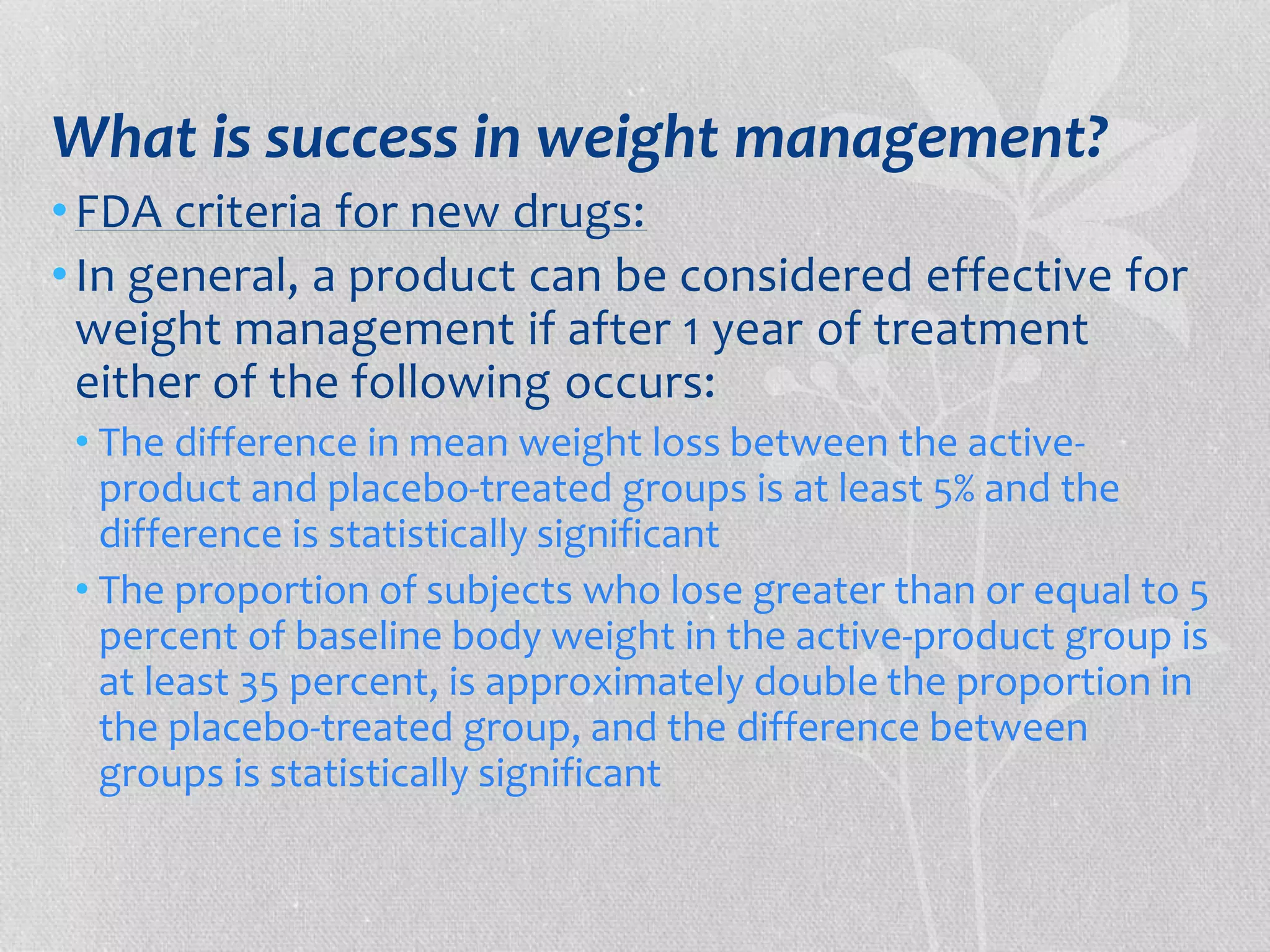 What is success in weight management?

• FDA criteria for new drugs:

• In general, a product can be considered effective for weight management if after 1 year of treatment either of the following occurs:

• The difference in mean weight loss between the active-product and placebo-treated groups is at least 5% and the difference is statistically significant

• The proportion of subjects who lose greater than or equal to 5 percent of baseline body weight in the active-product group is at least 35 percent, is approximately double the proportion in the placebo-treated group, and the difference between groups is statistically significant